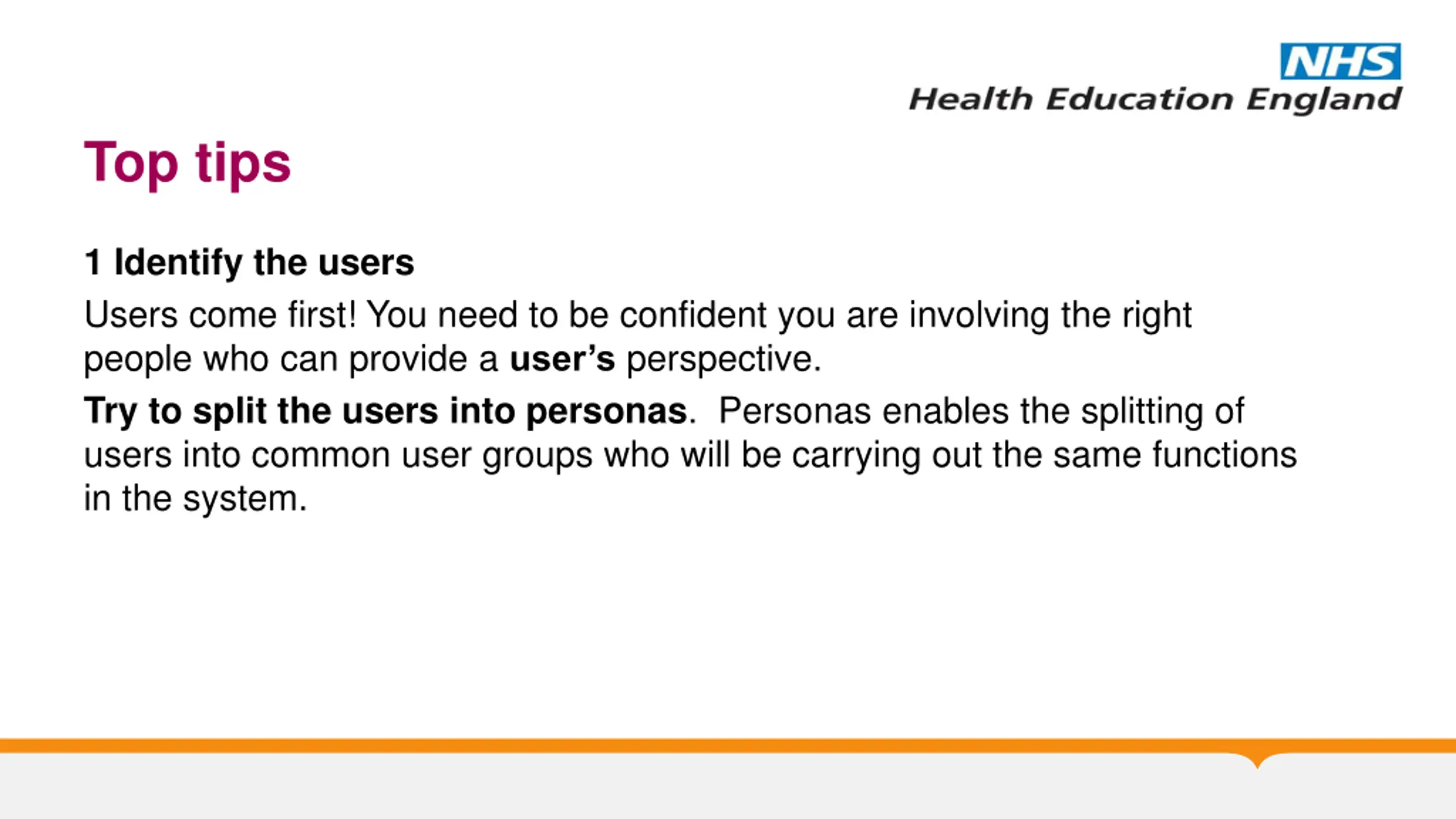 NHS
Health Education England

Top tips

1 Identify the users

Users come first! You need to be confident you are involving the right people who can provide a user's perspective.

Try to split the users into personas. Personas enables the splitting of users into common user groups who will be carrying out the same functions in the system.